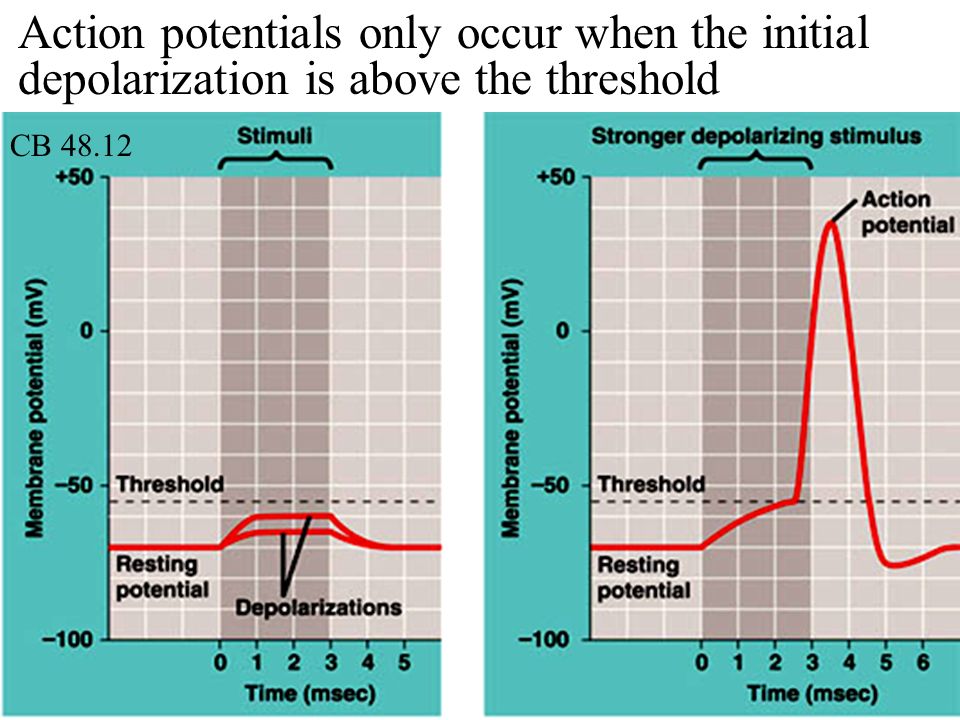 Action potentials only occur when the initial depolarization is above the threshold

CB 48.12

Stimuli

+50

0

−50

−100

Membrane potential (mV)

Threshold

Resting potential

Depolarizations

0 1 2 3 4 5

Time (msec)

Stronger depolarizing stimulus

+50

0

−50

−100

Membrane potential (mV)

Action potential

Threshold

Resting potential

0 1 2 3 4 5 6

Time (msec)